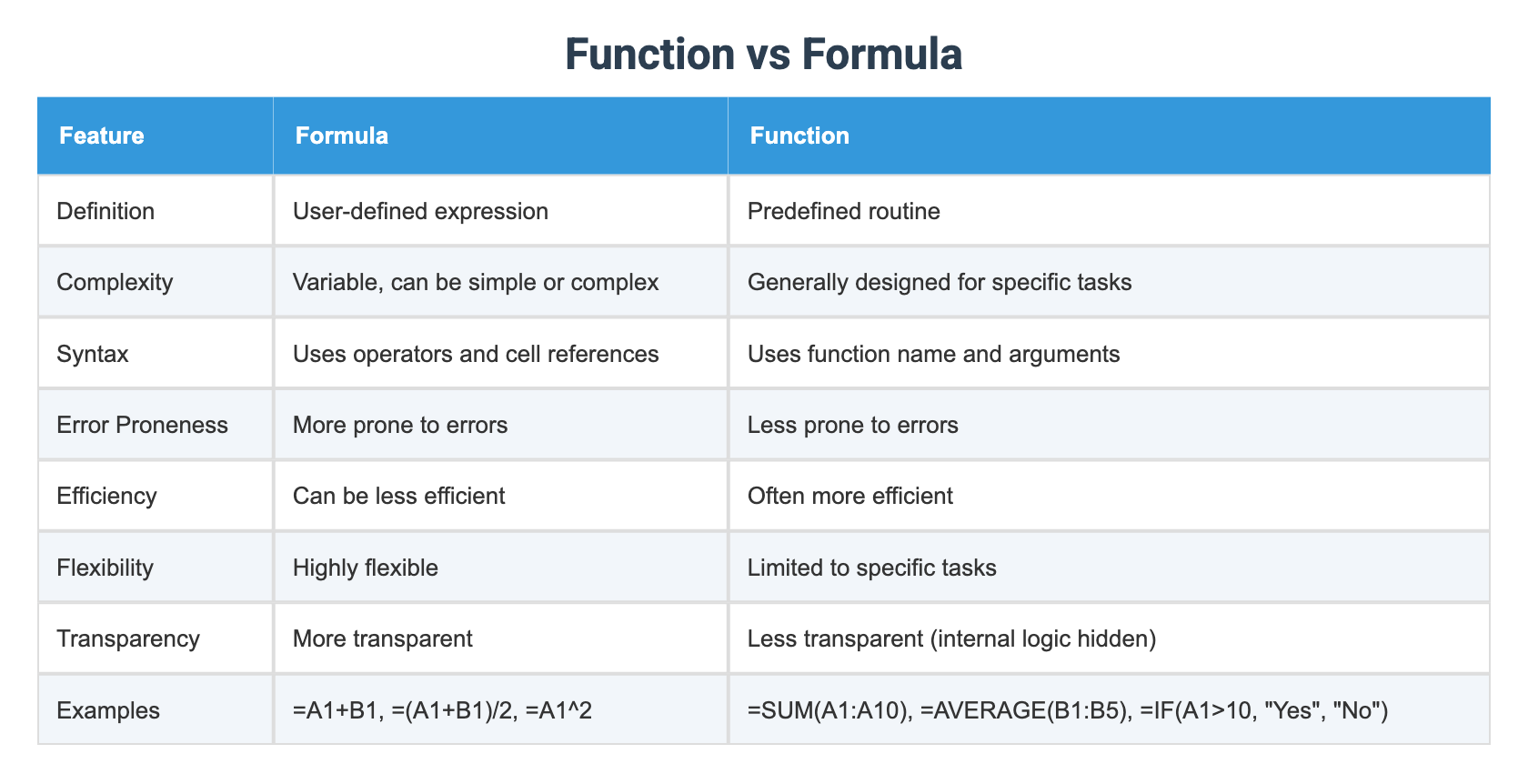 Function vs Formula

| Feature | Formula | Function |
|---|---|---|
| Definition | User-defined expression | Predefined routine |
| Complexity | Variable, can be simple or complex | Generally designed for specific tasks |
| Syntax | Uses operators and cell references | Uses function name and arguments |
| Error Proneness | More prone to errors | Less prone to errors |
| Efficiency | Can be less efficient | Often more efficient |
| Flexibility | Highly flexible | Limited to specific tasks |
| Transparency | More transparent | Less transparent (internal logic hidden) |
| Examples | =A1+B1, =(A1+B1)/2, =A1^2 | =SUM(A1:A10), =AVERAGE(B1:B5), =IF(A1>10, "Yes", "No") |